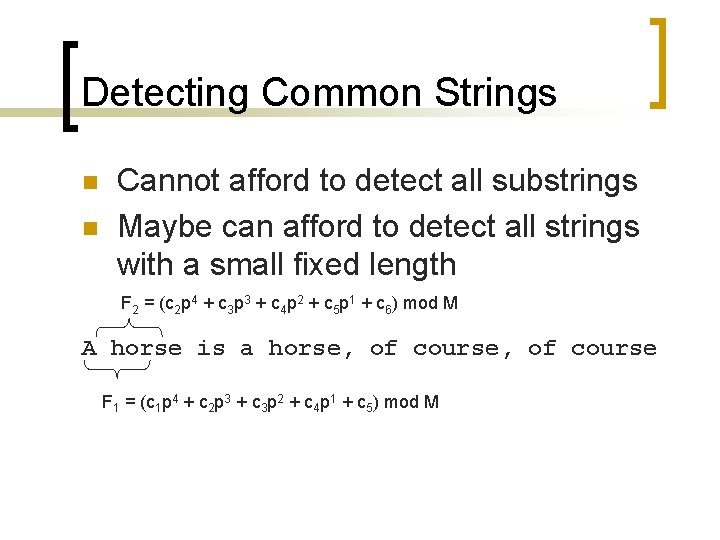 Detecting Common Strings

Cannot afford to detect all substrings

Maybe can afford to detect all strings with a small fixed length

$F_2 = (c_2p^4 + c_3p^3 + c_4p^2 + c_5p^1 + c_6) \bmod M$

A horse is a horse, of course, of course

$F_1 = (c_1p^4 + c_2p^3 + c_3p^2 + c_4p^1 + c_5) \bmod M$